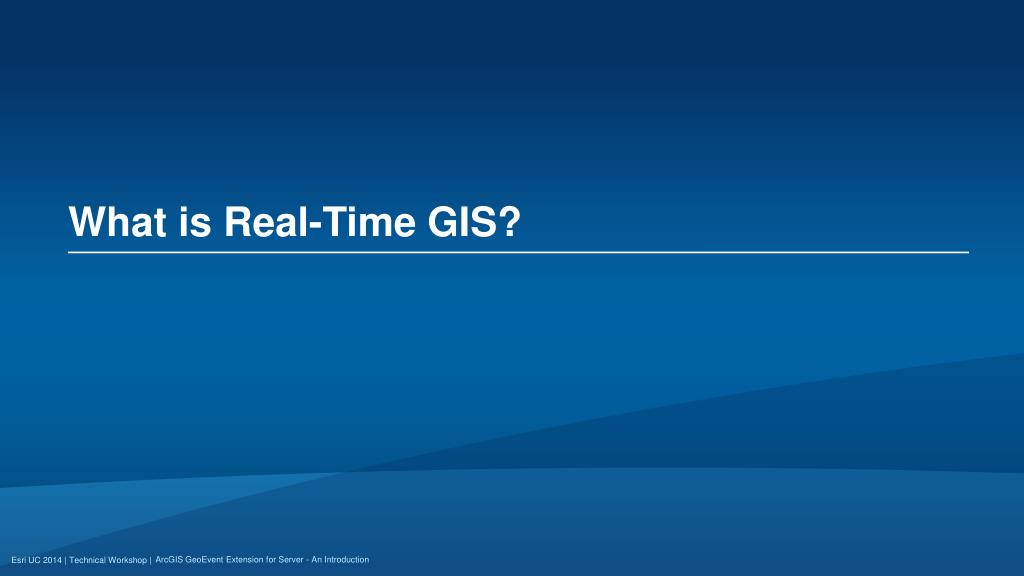 What is Real-Time GIS?

Esri UC 2014 | Technical Workshop | ArcGIS GeoEvent Extension for Server - An Introduction